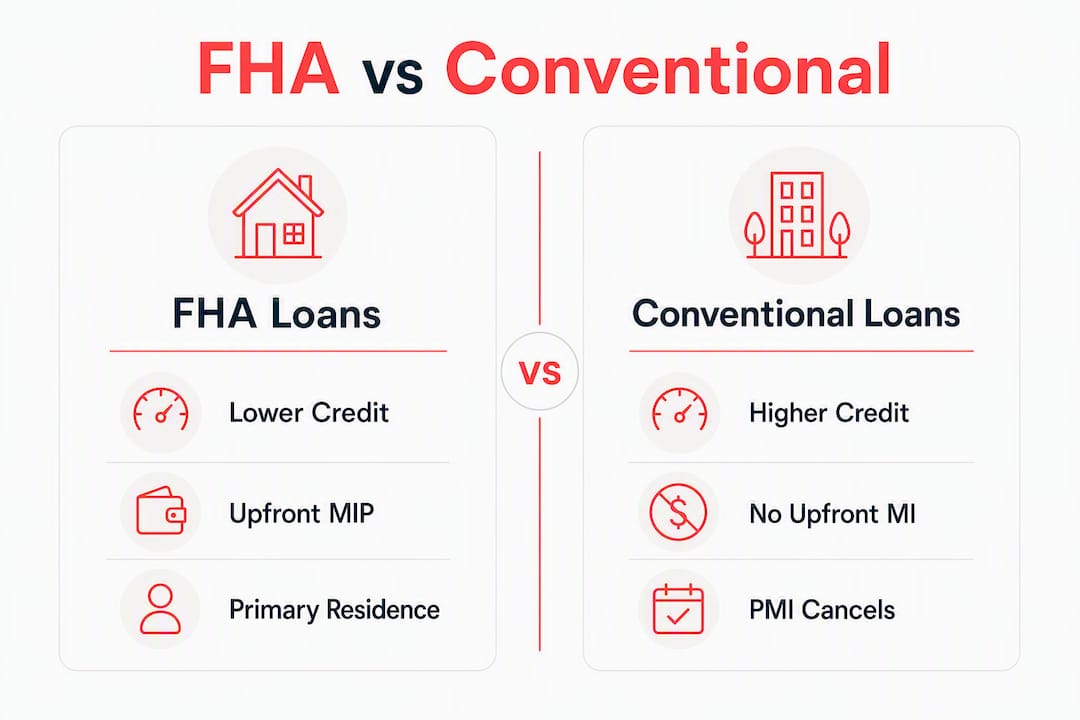 FHA vs Conventional

FHA Loans

Lower Credit

Upfront MIP

Primary Residence

VS

Conventional Loans

Higher Credit

No Upfront MI

PMI Cancels